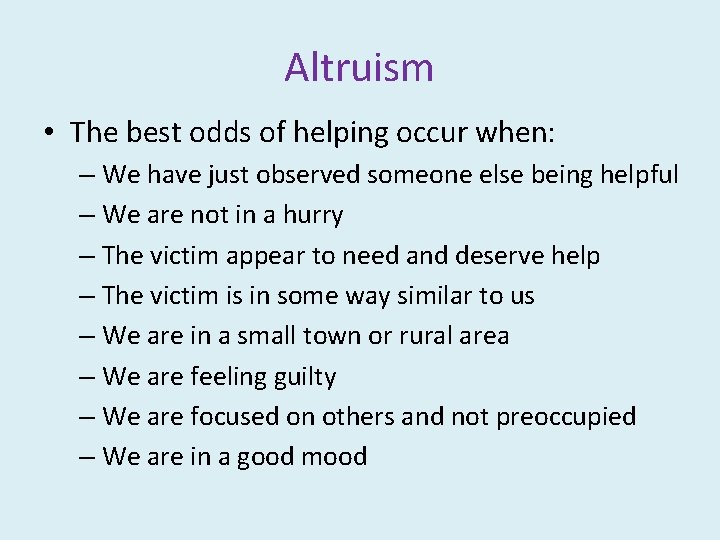 Altruism

• The best odds of helping occur when:
– We have just observed someone else being helpful
– We are not in a hurry
– The victim appear to need and deserve help
– The victim is in some way similar to us
– We are in a small town or rural area
– We are feeling guilty
– We are focused on others and not preoccupied
– We are in a good mood